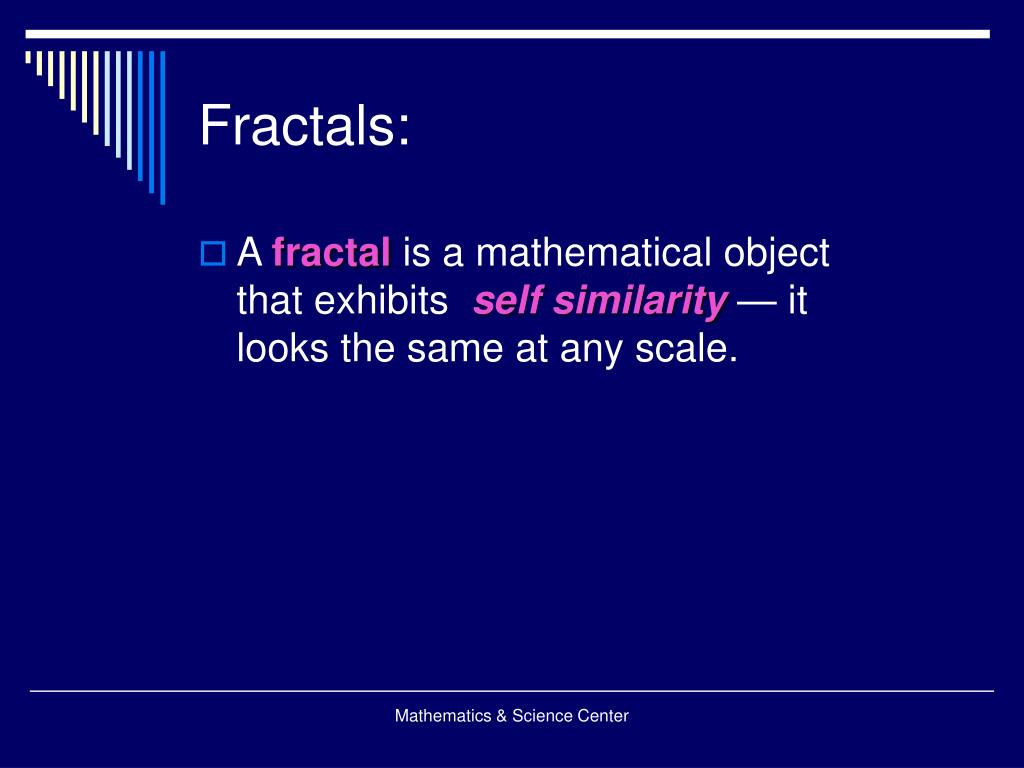 Fractals:

A fractal is a mathematical object that exhibits self similarity — it looks the same at any scale.

Mathematics & Science Center